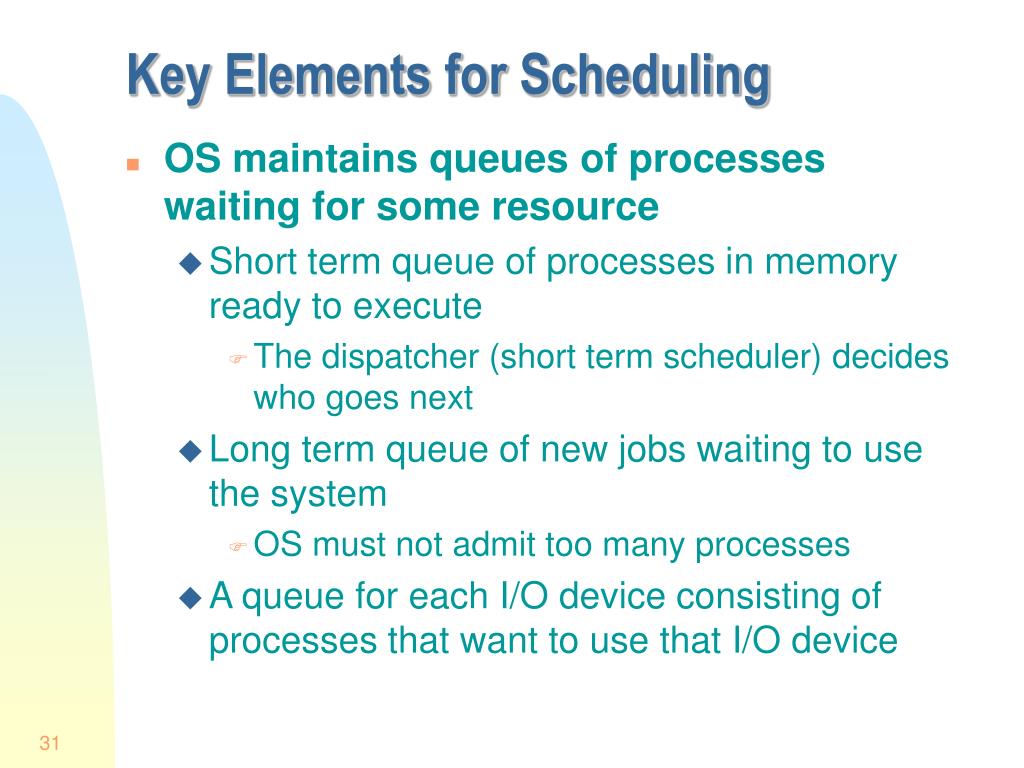 Key Elements for Scheduling

OS maintains queues of processes waiting for some resource

Short term queue of processes in memory ready to execute

The dispatcher (short term scheduler) decides who goes next

Long term queue of new jobs waiting to use the system

OS must not admit too many processes

A queue for each I/O device consisting of processes that want to use that I/O device

31